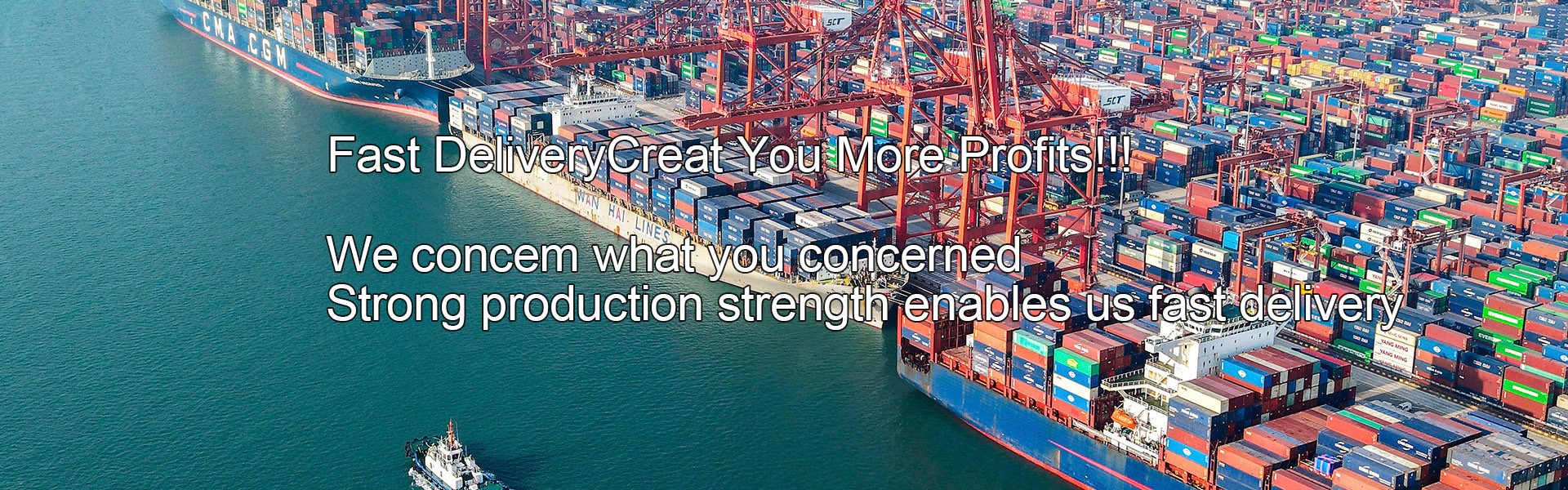 CMA CGM

SCT

SCT

Fast DeliveryCreat You More Profits!!!

WAN HAI LINES

We concem what you concerned
Strong production strength enables us fast delivery

YANG MING
YANG MING